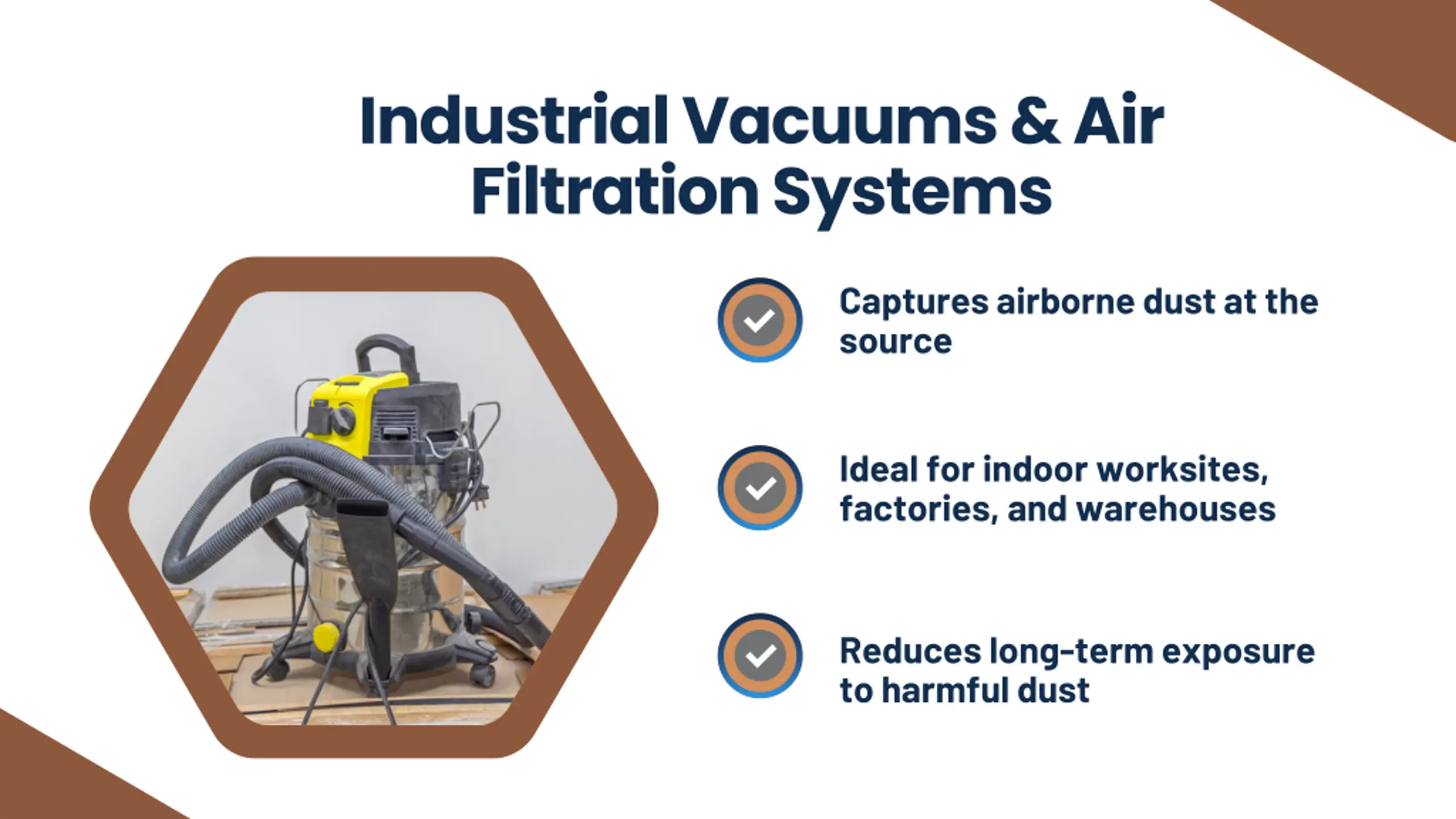 Industrial Vacuums & Air Filtration Systems

Captures airborne dust at the source

Ideal for indoor worksites, factories, and warehouses

Reduces long-term exposure to harmful dust